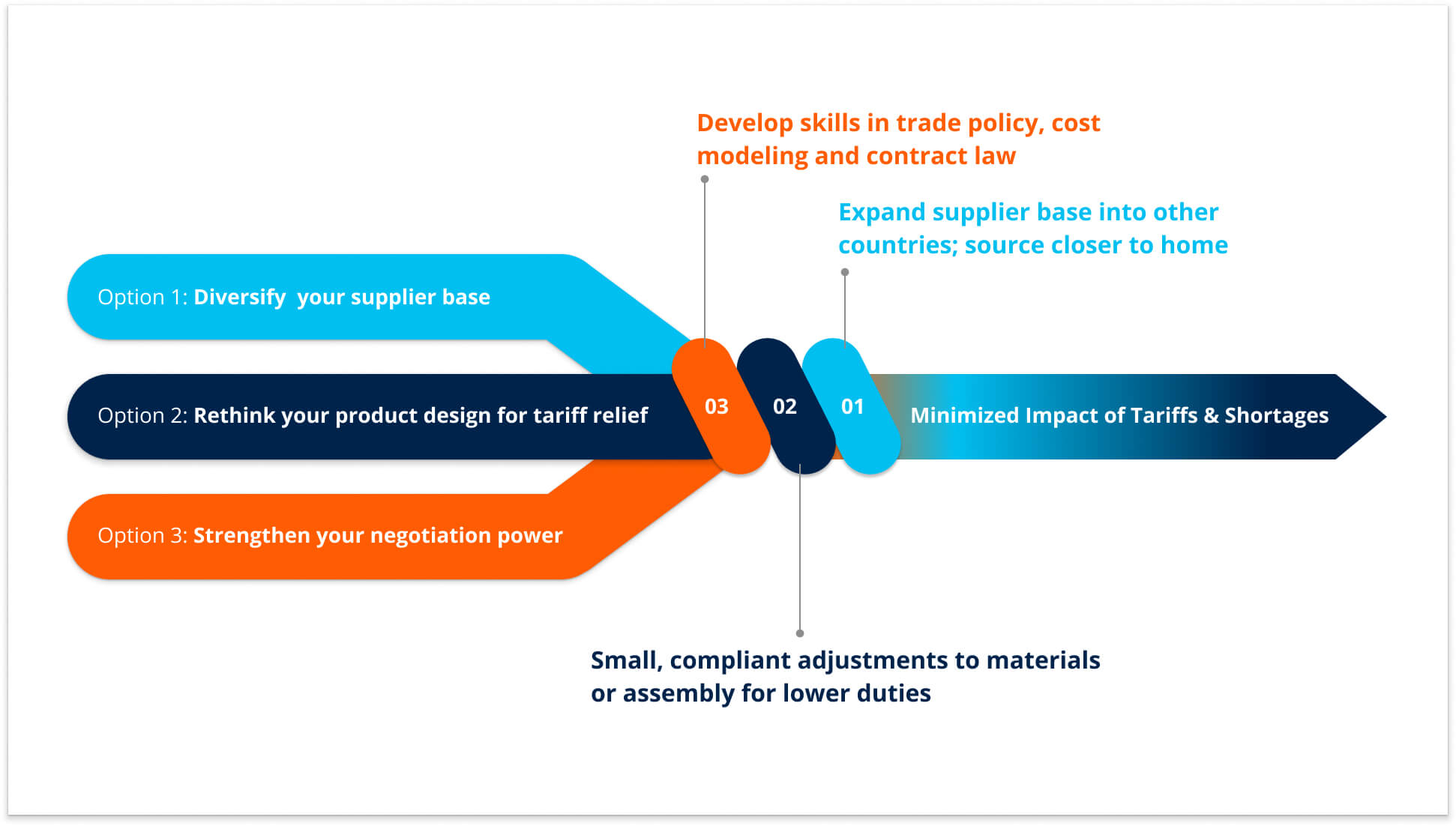 Develop skills in trade policy, cost modeling and contract law

Expand supplier base into other countries; source closer to home

Option 1: Diversify your supplier base

Option 2: Rethink your product design for tariff relief

03

02

01

Minimized Impact of Tariffs & Shortages

Option 3: Strengthen your negotiation power

Small, compliant adjustments to materials or assembly for lower duties